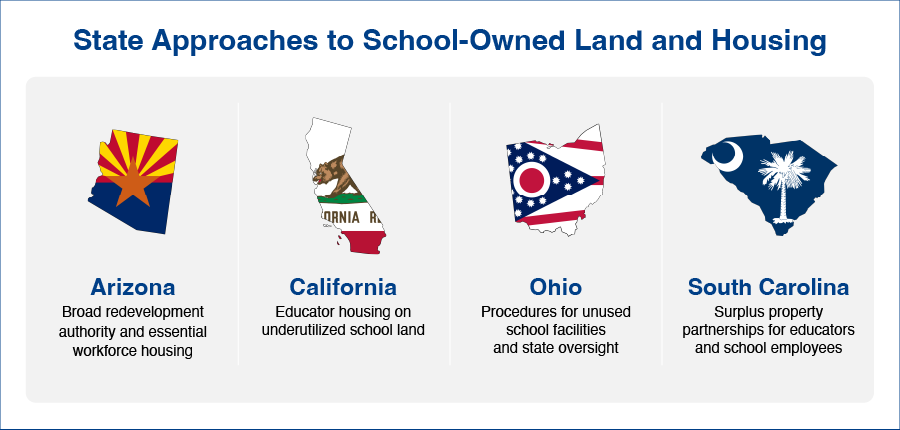 State Approaches to School-Owned Land and Housing

ORNIA R

Arizona
Broad redevelopment authority and essential workforce housing

California
Educator housing on underutilized school land

Ohio
Procedures for unused school facilities and state oversight

South Carolina
Surplus property partnerships for educators and school employees